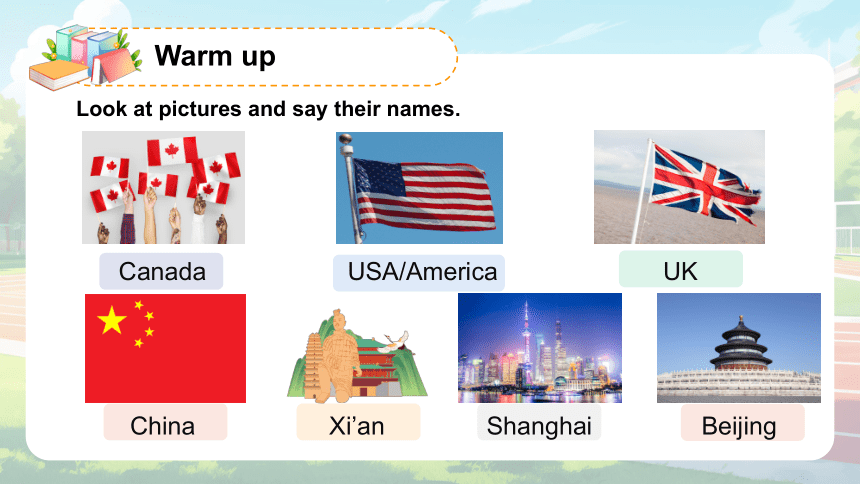 Warm up

Look at pictures and say their names.

Canada

USA/America

UK

China

Xi’an

Shanghai

Beijing